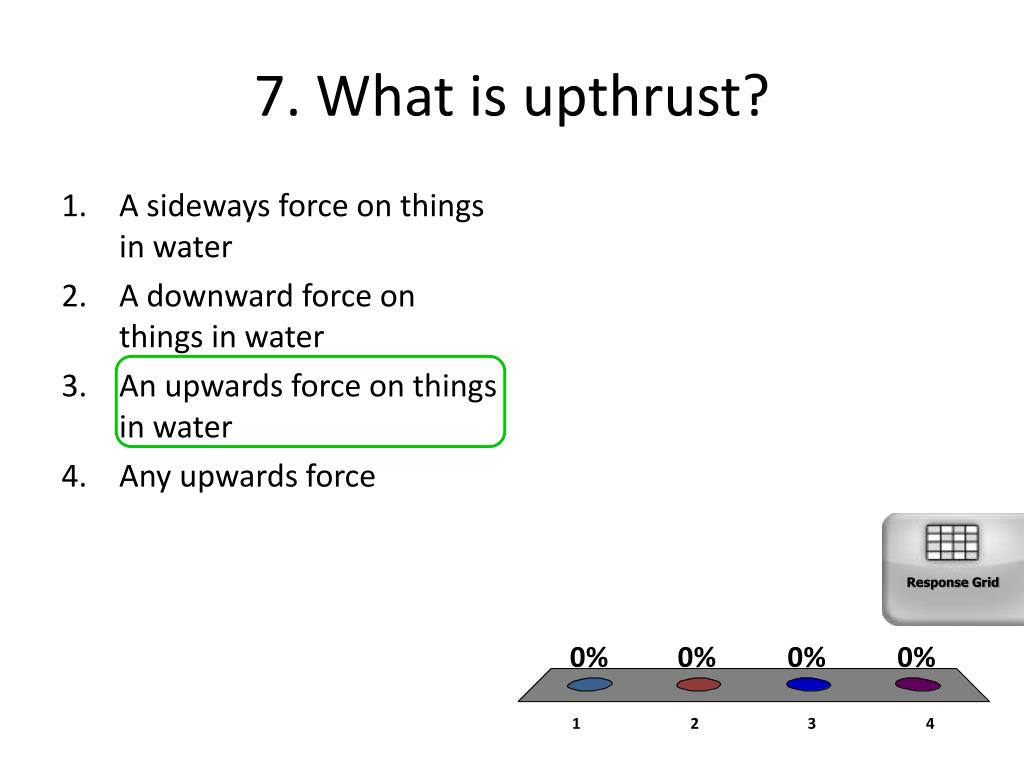 7. What is upthrust?

1. A sideways force on things in water
2. A downward force on things in water
3. An upwards force on things in water
4. Any upwards force

Response Grid

0% 0% 0% 0%

1 2 3 4